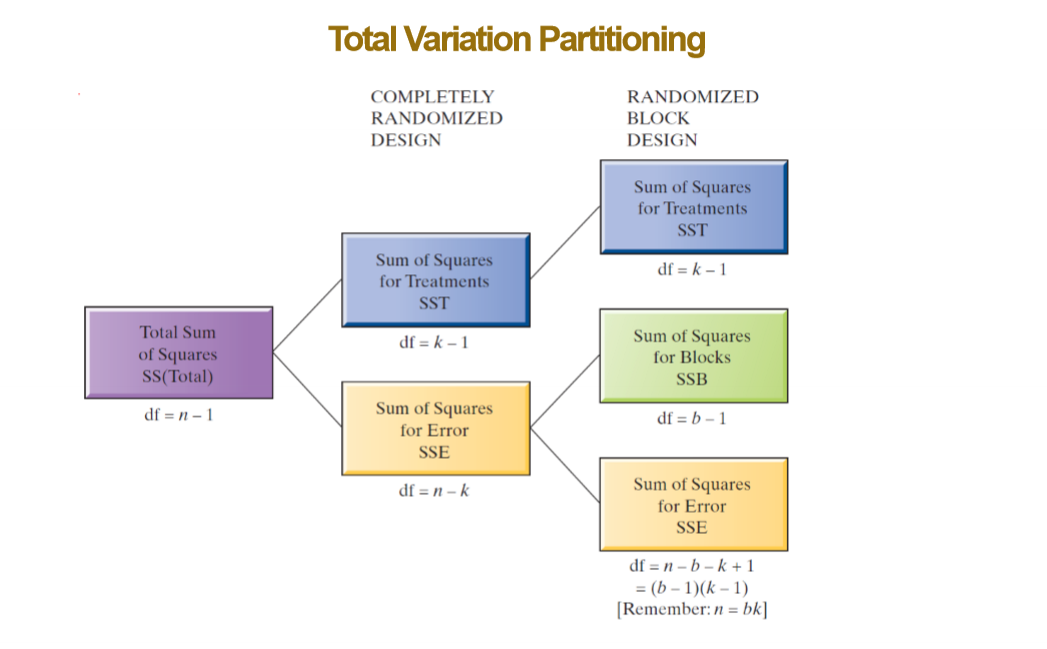 Total Variation Partitioning

COMPLETELY RANDOMIZED DESIGN

RANDOMIZED BLOCK DESIGN

Total Sum of Squares SS(Total)

df = $n - 1$

Sum of Squares for Treatments SST

df = $k - 1$

Sum of Squares for Error SSE

df = $n - k$

Sum of Squares for Treatments SST

df = $k - 1$

Sum of Squares for Blocks SSB

df = $b - 1$

Sum of Squares for Error SSE

df = $n - b - k + 1$
$= (b - 1)(k - 1)$
[Remember: $n = bk$]